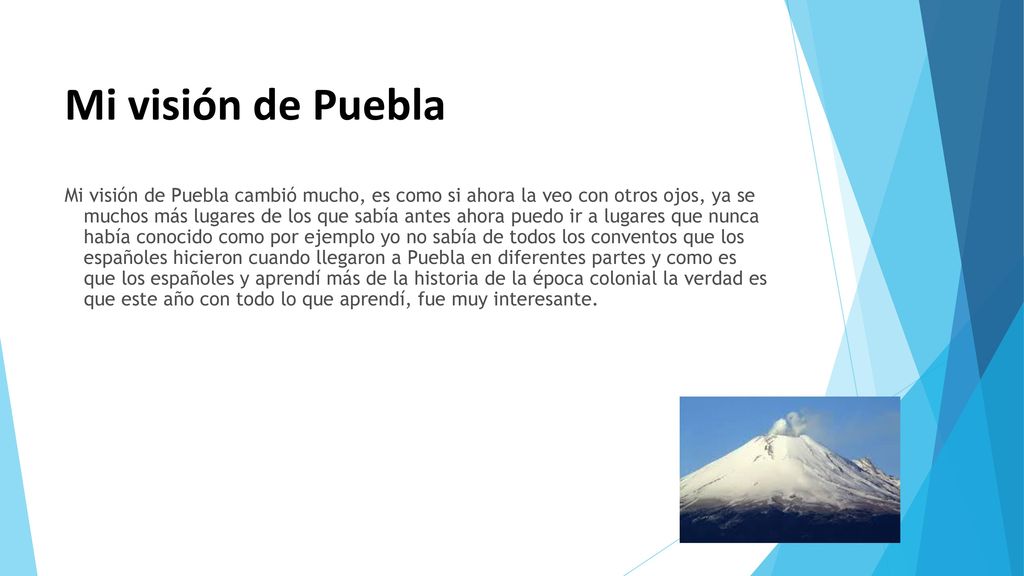 Mi visión de Puebla

Mi visión de Puebla cambió mucho, es como si ahora la veo con otros ojos, ya se muchos más lugares de los que sabía antes ahora puedo ir a lugares que nunca había conocido como por ejemplo yo no sabía de todos los conventos que los españoles hicieron cuando llegaron a Puebla en diferentes partes y como es que los españoles y aprendí más de la historia de la época colonial la verdad es que este año con todo lo que aprendí, fue muy interesante.